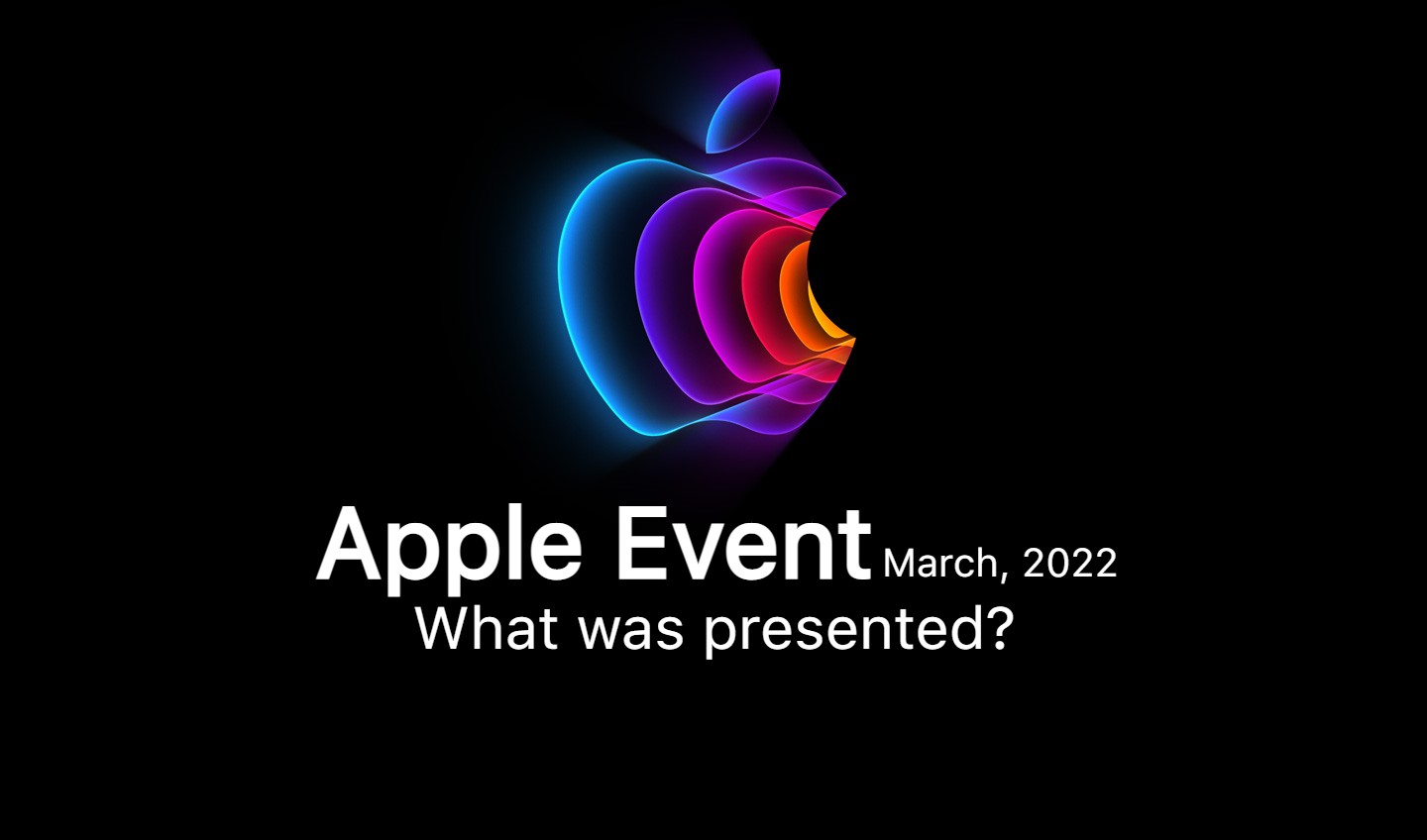 Apple Event March, 2022
What was presented?